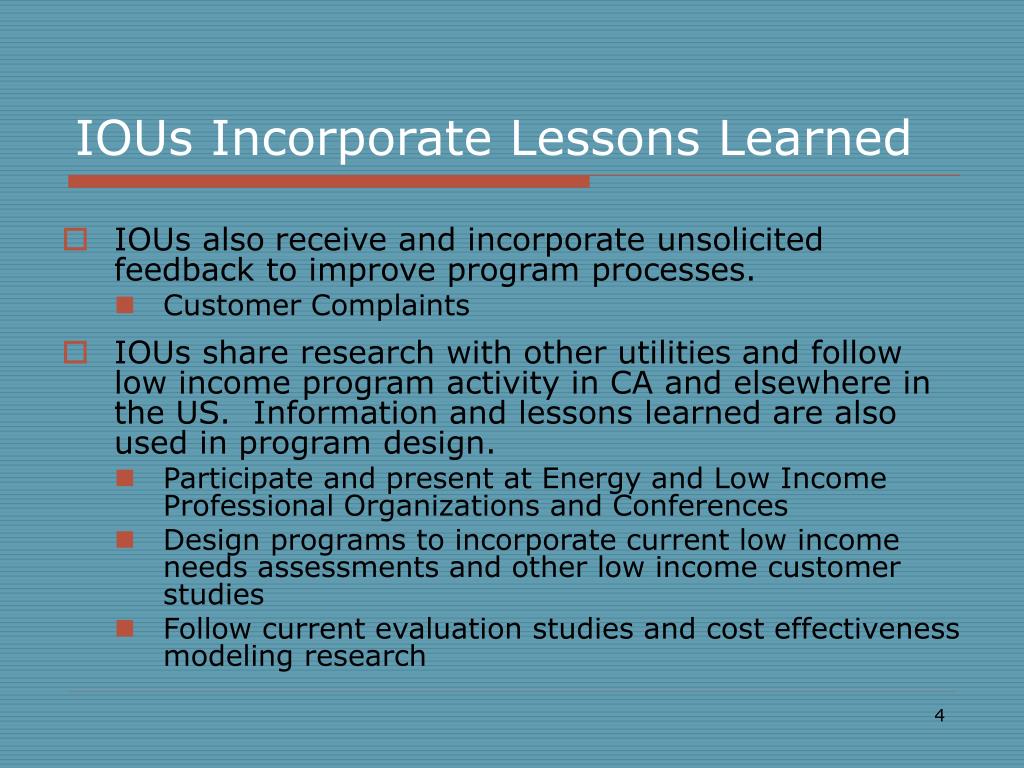 IOUs Incorporate Lessons Learned

IOUs also receive and incorporate unsolicited feedback to improve program processes.

Customer Complaints

IOUs share research with other utilities and follow low income program activity in CA and elsewhere in the US.  Information and lessons learned are also used in program design.

Participate and present at Energy and Low Income Professional Organizations and Conferences

Design programs to incorporate current low income needs assessments and other low income customer studies

Follow current evaluation studies and cost effectiveness modeling research

4